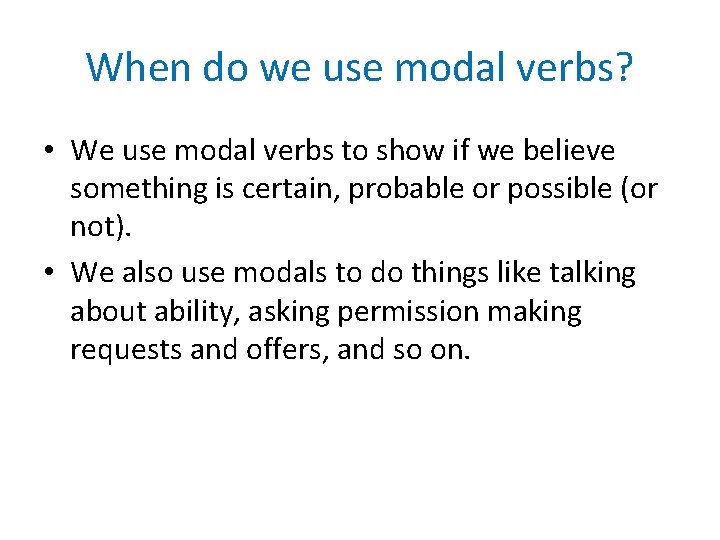 When do we use modal verbs?

• We use modal verbs to show if we believe something is certain, probable or possible (or not).

• We also use modals to do things like talking about ability, asking permission making requests and offers, and so on.